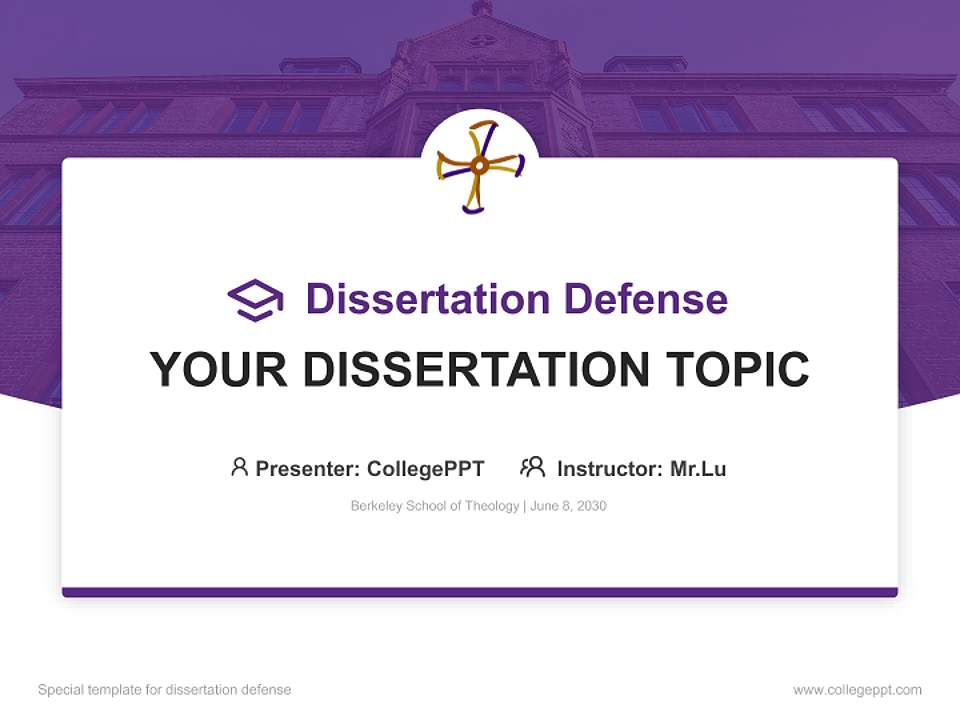 Dissertation Defense

YOUR DISSERTATION TOPIC

Presenter: CollegePPT Instructor: Mr.Lu

Berkeley School of Theology | June 8, 2030

Special template for dissertation defense

www.collegeppt.com